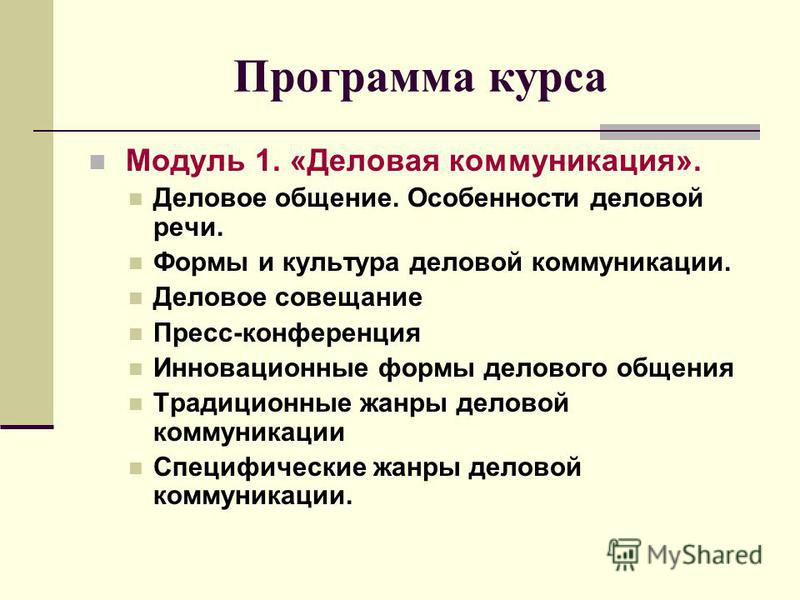 Программа курса

Модуль 1. «Деловая коммуникация».

Деловое общение. Особенности деловой речи.

Формы и культура деловой коммуникации.

Деловое совещание

Пресс-конференция

Инновационные формы делового общения

Традиционные жанры деловой коммуникации

Специфические жанры деловой коммуникации.

MyShared